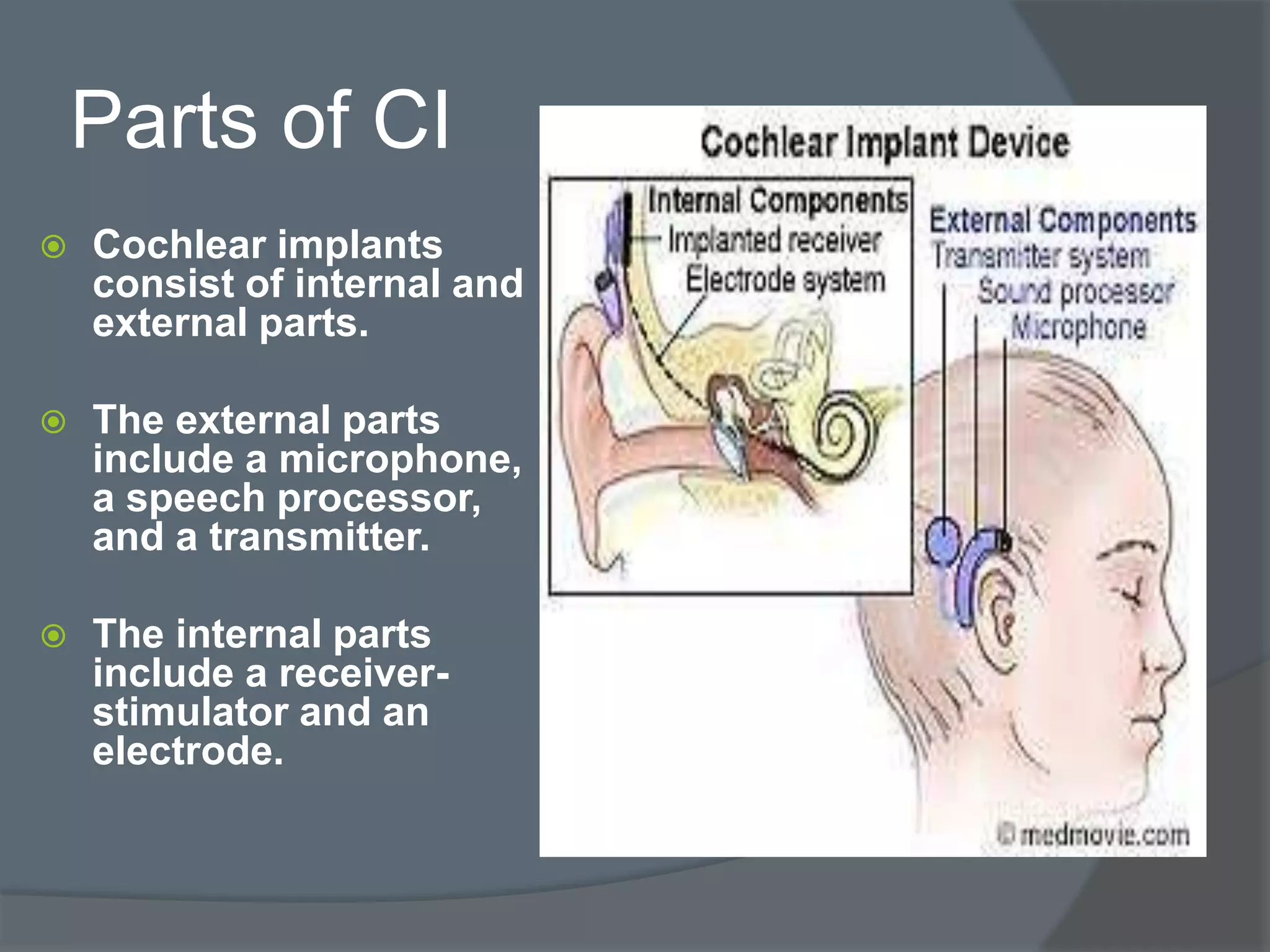 Parts of CI

Cochlear implants consist of internal and external parts.

The external parts include a microphone, a speech processor, and a transmitter.

The internal parts include a receiver-stimulator and an electrode.

Cochlear Implant Device

Internal Components
Implanted receiver
Electrode system

External Components
Transmitter system
Sound processor
Microphone

© medmovie.com